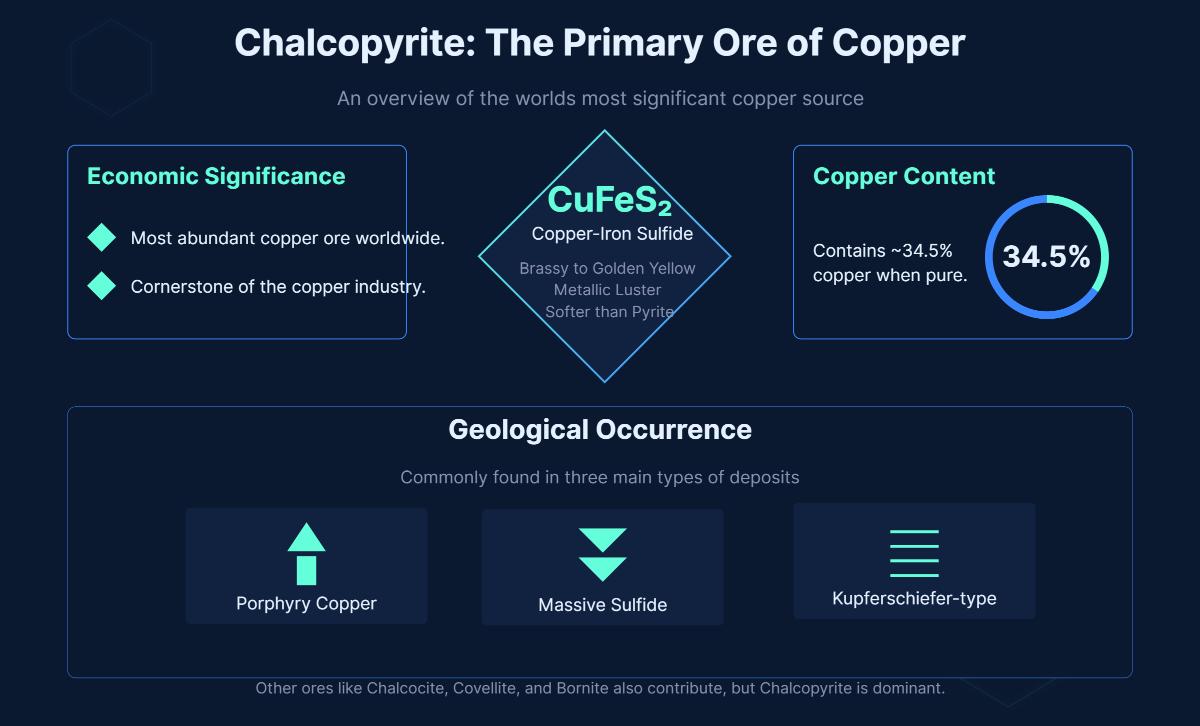 Chalcopyrite: The Primary Ore of Copper

An overview of the worlds most significant copper source

Economic Significance

Most abundant copper ore worldwide.

Cornerstone of the copper industry.

$CuFeS_2$
Copper-Iron Sulfide

Brassy to Golden Yellow
Metallic Luster
Softer than Pyrite

Copper Content

Contains ~34.5% copper when pure.

34.5%

Geological Occurrence

Commonly found in three main types of deposits

Porphyry Copper

Massive Sulfide

Kupferschiefer-type

Other ores like Chalcocite, Covellite, and Bornite also contribute, but Chalcopyrite is dominant.